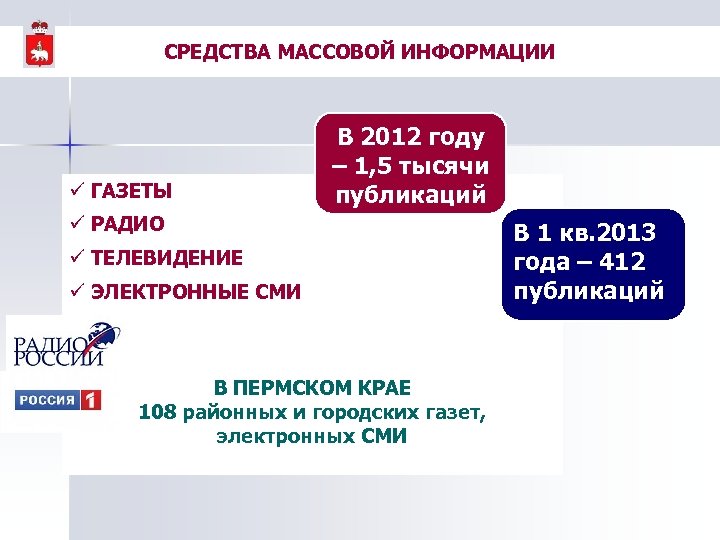 СРЕДСТВА МАССОВОЙ ИНФОРМАЦИИ

В 2012 году – 1,5 тысячи публикаций

✓ ГАЗЕТЫ
✓ РАДИО
✓ ТЕЛЕВИДЕНИЕ
✓ ЭЛЕКТРОННЫЕ СМИ

В 1 кв.2013 года – 412 публикаций

РАДИО РОССИИ

РОССИЯ 1

В ПЕРМСКОМ КРАЕ
108 районных и городских газет, электронных СМИ